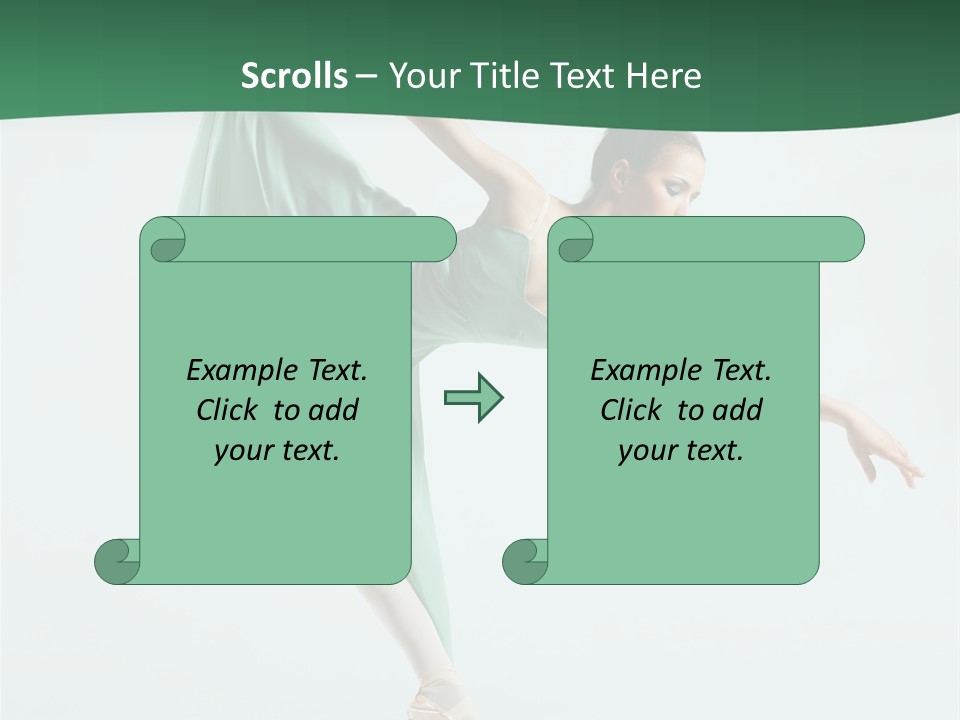 Scrolls – Your Title Text Here

Example Text. Click to add your text.

Example Text. Click to add your text.